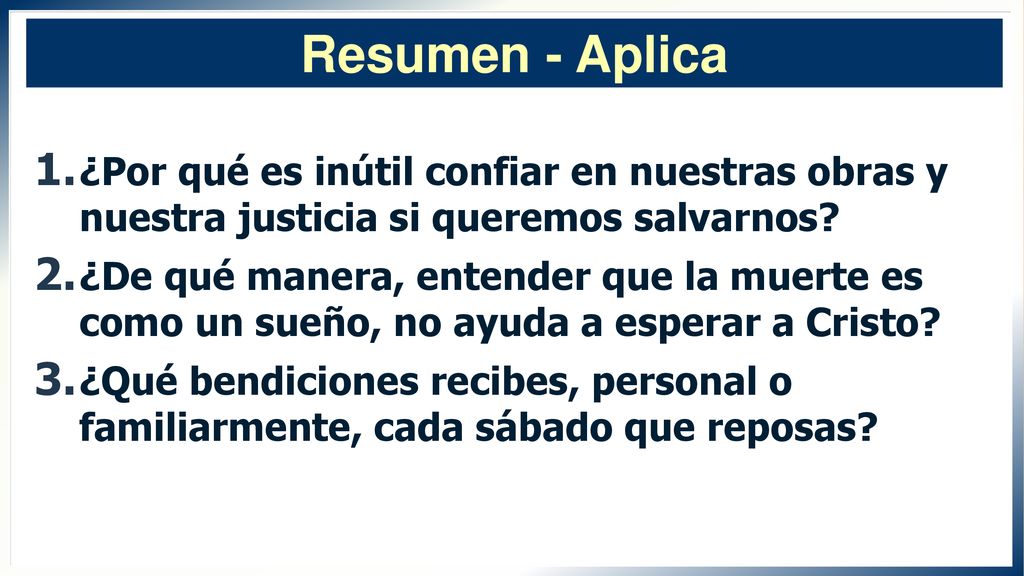 Resumen - Aplica

1. ¿Por qué es inútil confiar en nuestras obras y nuestra justicia si queremos salvarnos?
2. ¿De qué manera, entender que la muerte es como un sueño, no ayuda a esperar a Cristo?
3. ¿Qué bendiciones recibes, personal o familiarmente, cada sábado que reposas?